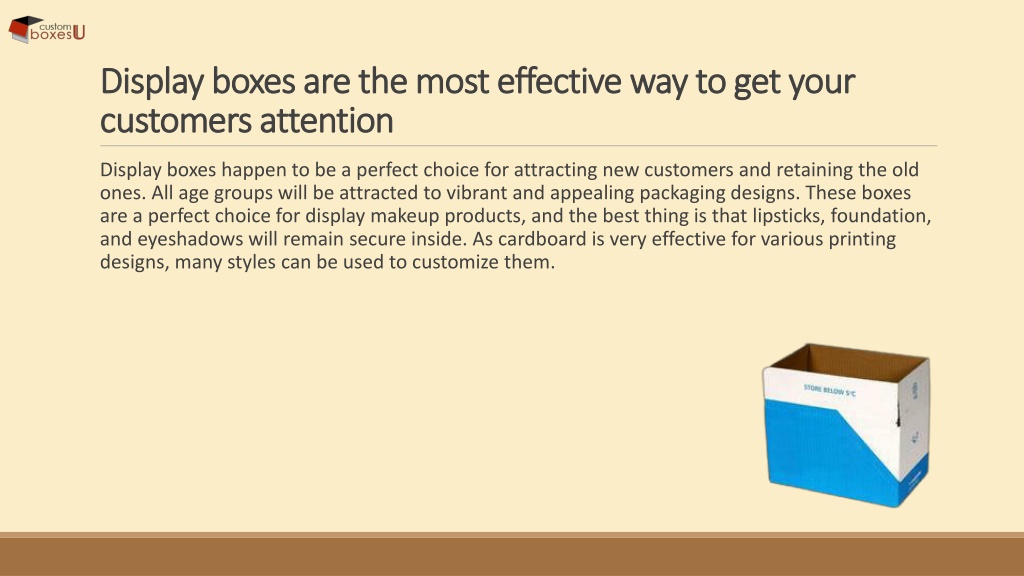 custom boxesU

Display boxes are the most effective way to get your customers attention

Display boxes happen to be a perfect choice for attracting new customers and retaining the old ones. All age groups will be attracted to vibrant and appealing packaging designs. These boxes are a perfect choice for display makeup products, and the best thing is that lipsticks, foundation, and eyeshadows will remain secure inside. As cardboard is very effective for various printing designs, many styles can be used to customize them.

STORE BELOW 5°C